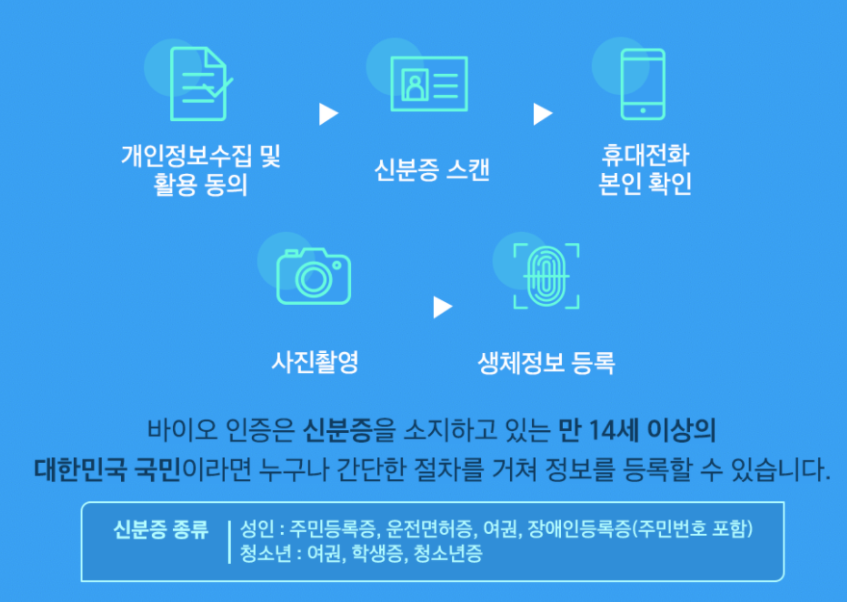 개인정보수집 및 활용 동의

신분증 스캔

휴대전화 본인 확인

사진촬영

생체정보 등록

바이오 인증은 신분증을 소지하고 있는 만 14세 이상의 대한민국 국민이라면 누구나 간단한 절차를 거쳐 정보를 등록할 수 있습니다.

신분증 종류

성인 : 주민등록증, 운전면허증, 여권, 장애인등록증(주민번호 포함)
청소년 : 여권, 학생증, 청소년증